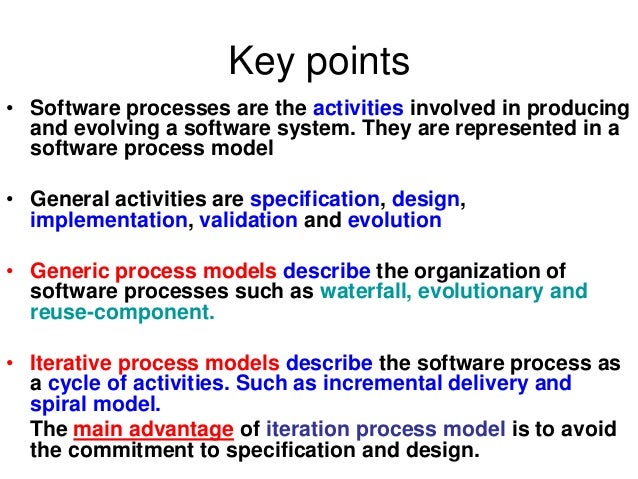 Key points

• Software processes are the activities involved in producing and evolving a software system. They are represented in a software process model

• General activities are specification, design, implementation, validation and evolution

• Generic process models describe the organization of software processes such as waterfall, evolutionary and reuse-component.

• Iterative process models describe the software process as a cycle of activities. Such as incremental delivery and spiral model.
The main advantage of iteration process model is to avoid the commitment to specification and design.